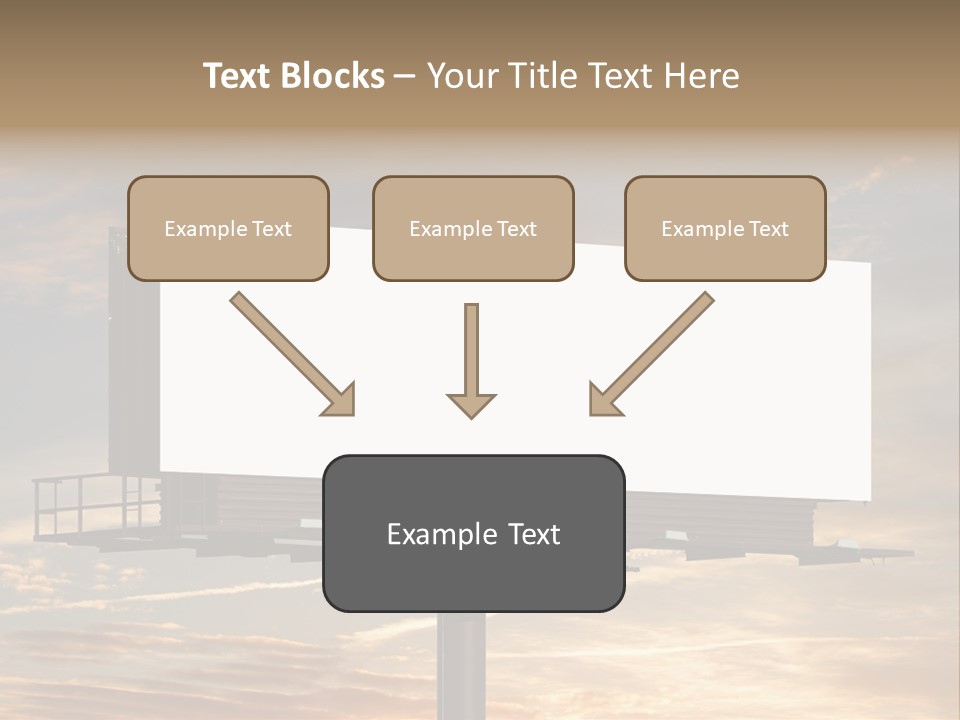 Text Blocks – Your Title Text Here

Example Text

Example Text

Example Text

Example Text